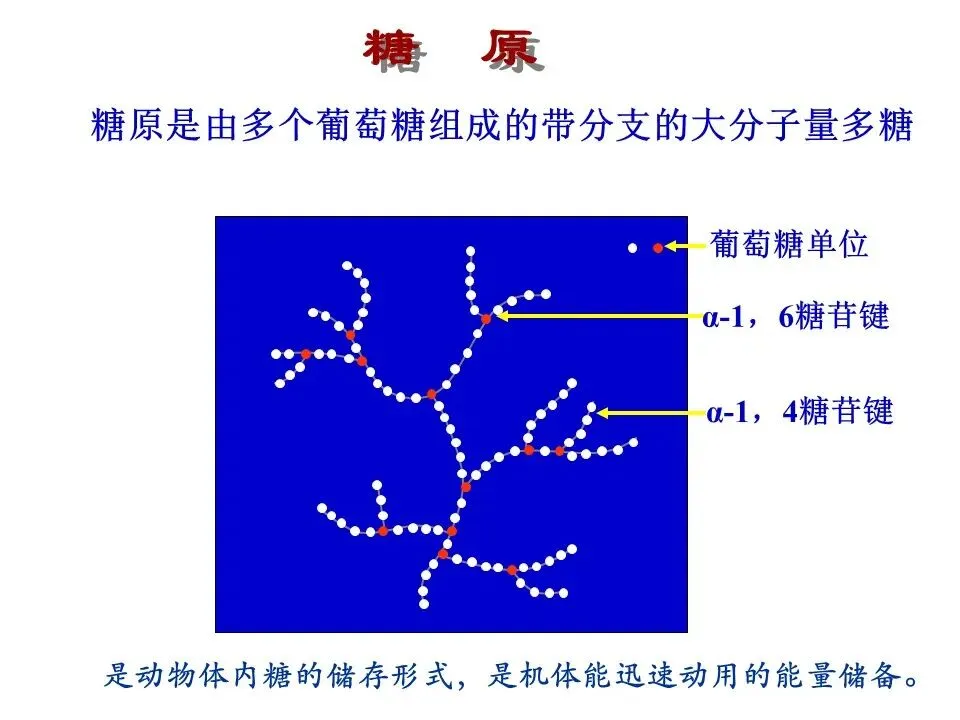 糖 原

糖原是由多个葡萄糖组成的带分支的大分子量多糖

葡萄糖单位

α-1，6糖苷键

α-1，4糖苷键

是动物体内糖的储存形式，是机体能迅速动用的能量储备。